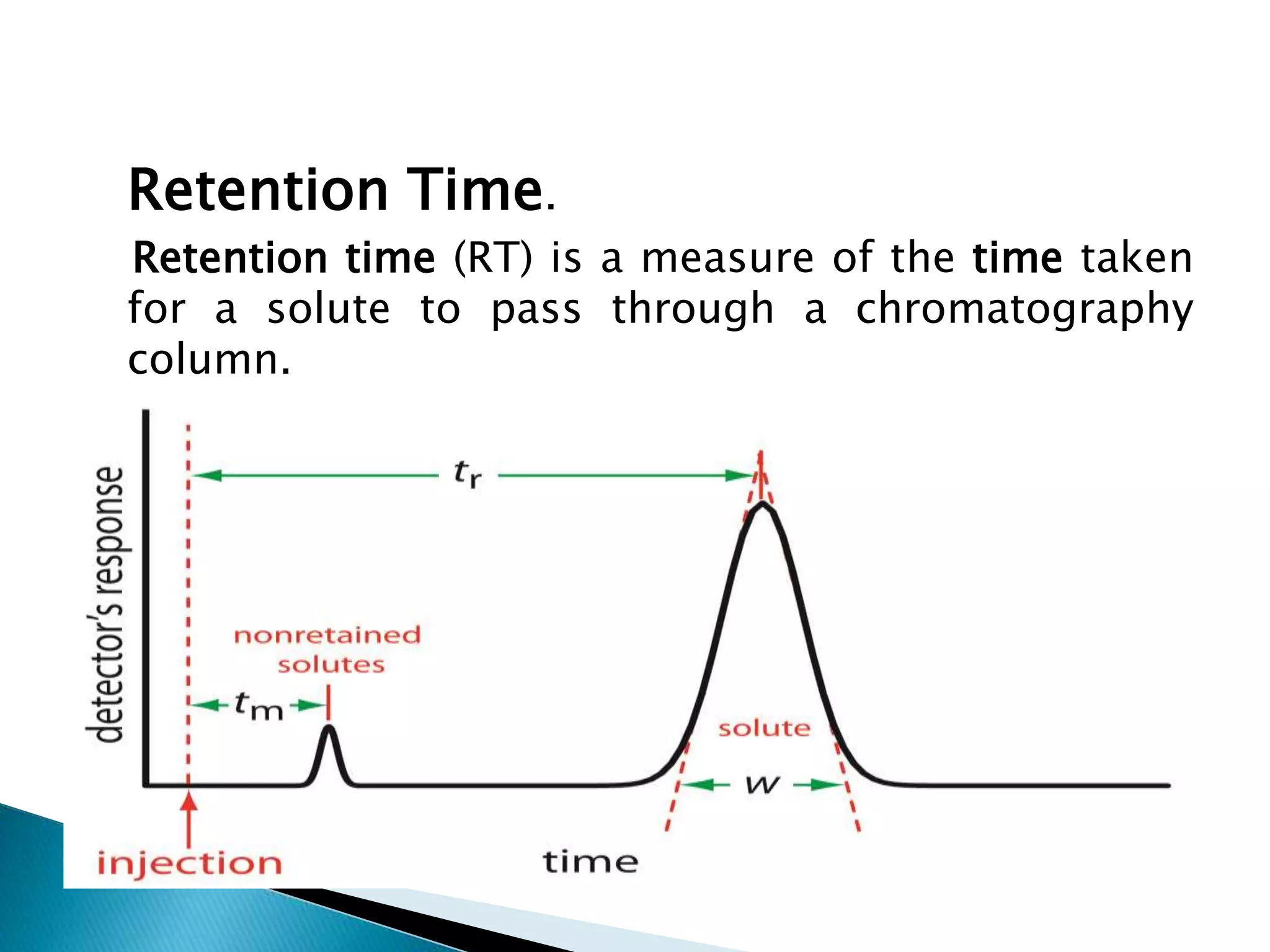 Retention Time.

Retention time (RT) is a measure of the time taken for a solute to pass through a chromatography column.

detector's response

$t_r$

nonretained solutes

$t_m$

solute

$w$

injection

time